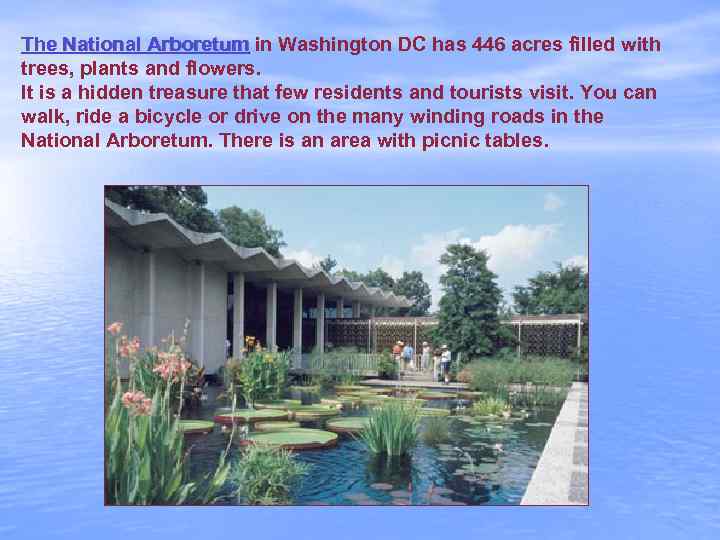 The National Arboretum in Washington DC has 446 acres filled with trees, plants and flowers.
It is a hidden treasure that few residents and tourists visit. You can walk, ride a bicycle or drive on the many winding roads in the National Arboretum. There is an area with picnic tables.